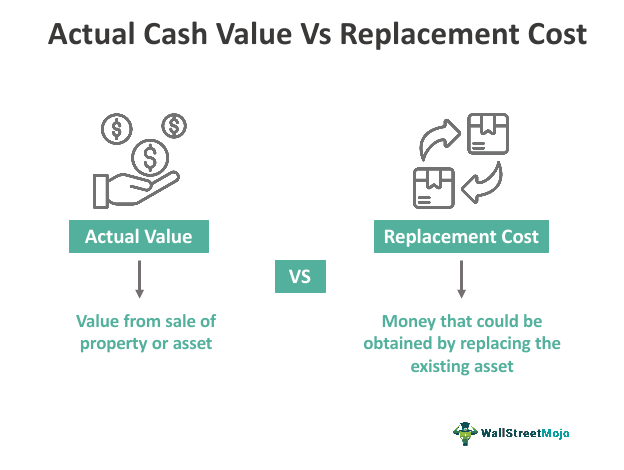 Actual Cash Value Vs Replacement Cost

Actual Value

Value from sale of property or asset

VS

Replacement Cost

Money that could be obtained by replacing the existing asset

WallStreetMojo